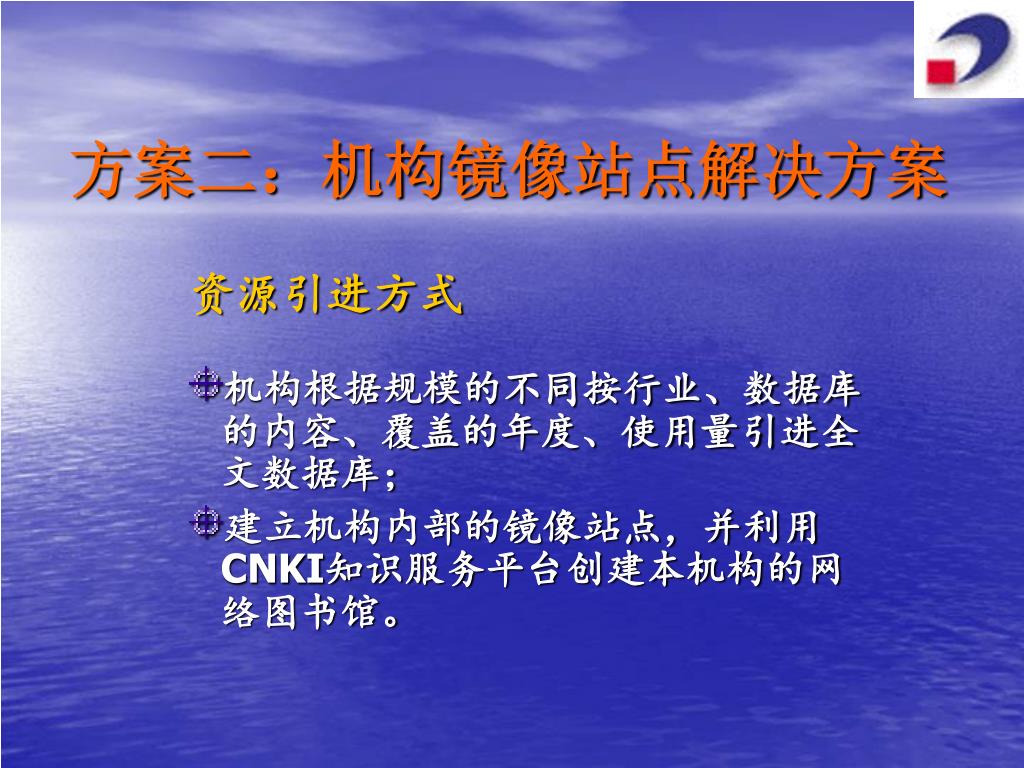 方案二：机构镜像站点解决方案

资源引进方式

机构根据规模的不同按行业、数据库的内容、覆盖的年度、使用量引进全文数据库；

建立机构内部的镜像站点，并利用CNKI知识服务平台创建本机构的网络图书馆。